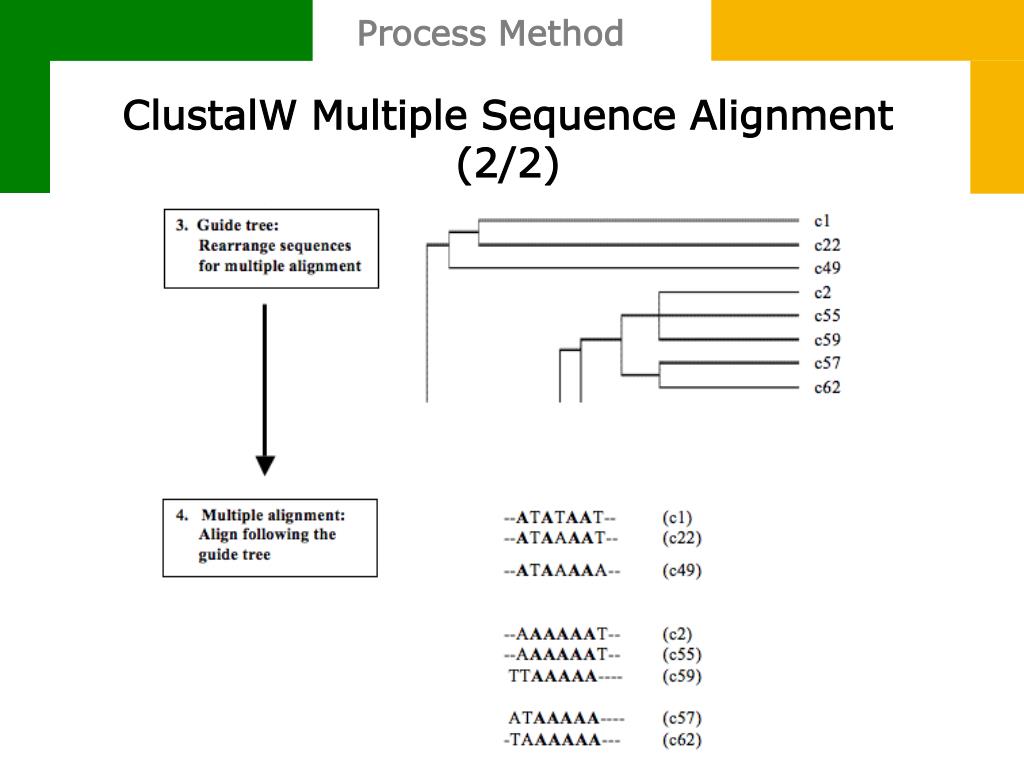 Process Method

ClustalW Multiple Sequence Alignment (2/2)

3. Guide tree: Rearrange sequences for multiple alignment

c1
c22
c49
c2
c55
c59
c57
c62

4. Multiple alignment: Align following the guide tree

--ATATAAT-- (c1)
--ATAAAAT-- (c22)

--ATAAAAA-- (c49)

--AAAAAAT-- (c2)
--AAAAAAT-- (c55)
TTAAAAA---- (c59)

ATAAAAA---- (c57)
-TAAAAAA--- (c62)